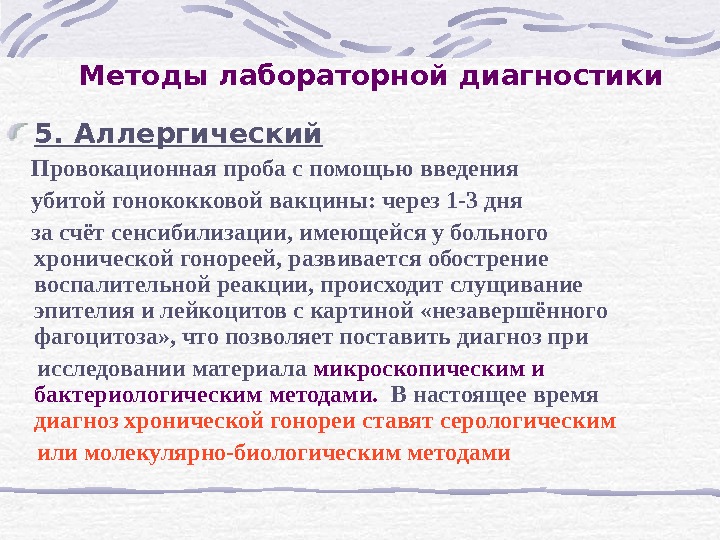 Методы лабораторной диагностики

5. Аллергический

Провокационная проба с помощью введения убитой гонококковой вакцины: через 1-3 дня за счёт сенсибилизации, имеющейся у больного хронической гонореей, развивается обострение воспалительной реакции, происходит слущивание эпителия и лейкоцитов с картиной «незавершённого фагоцитоза», что позволяет поставить диагноз при исследовании материала микроскопическим и бактериологическим методами. В настоящее время диагноз хронической гонореи ставят серологическим или молекулярно-биологическим методами